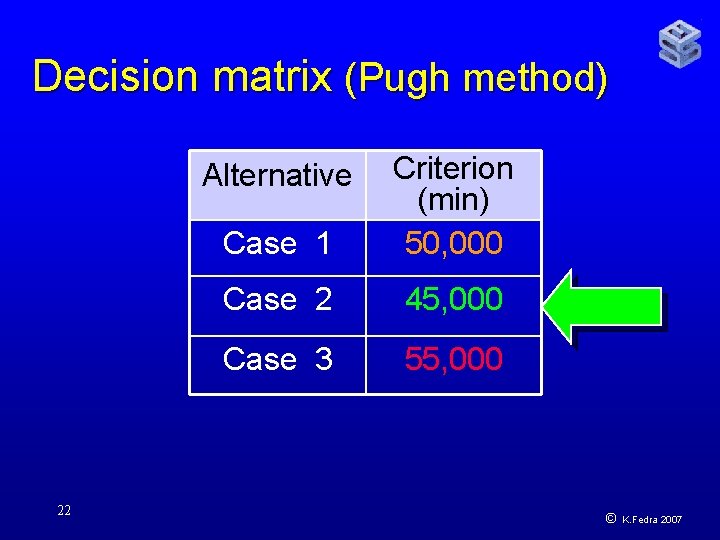 Decision matrix (Pugh method)

| Alternative | Criterion (min) |
|---|---|
| Case 1 | 50,000 |
| Case 2 | 45,000 |
| Case 3 | 55,000 |

22

© K.Fedra 2007